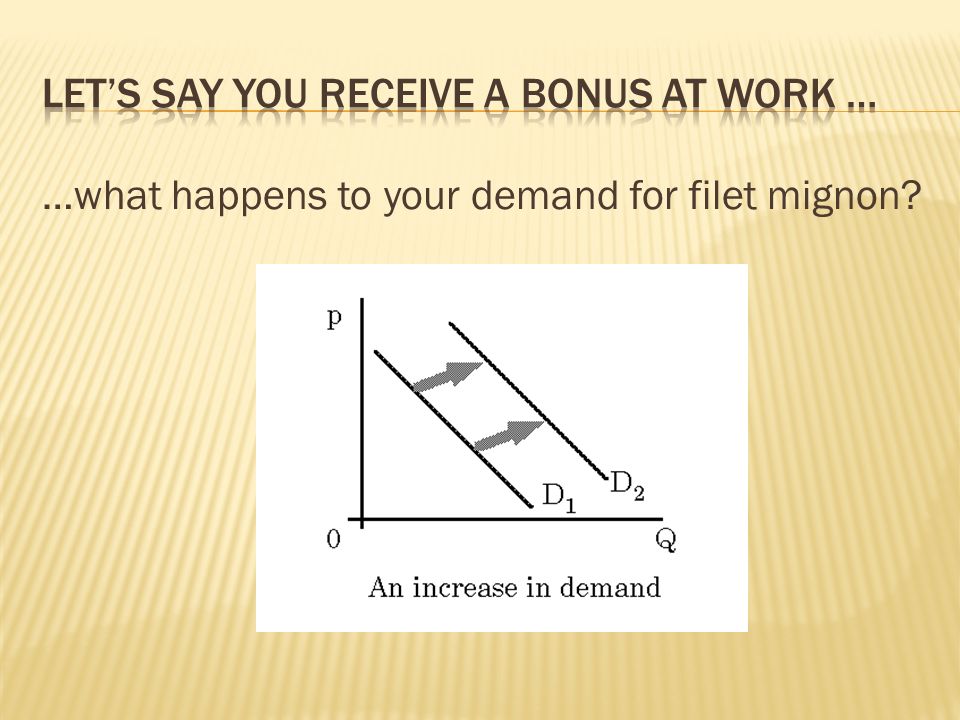 LET'S SAY YOU RECEIVE A BONUS AT WORK …

…what happens to your demand for filet mignon?

p

$D_1$

$D_2$

0

Q

An increase in demand